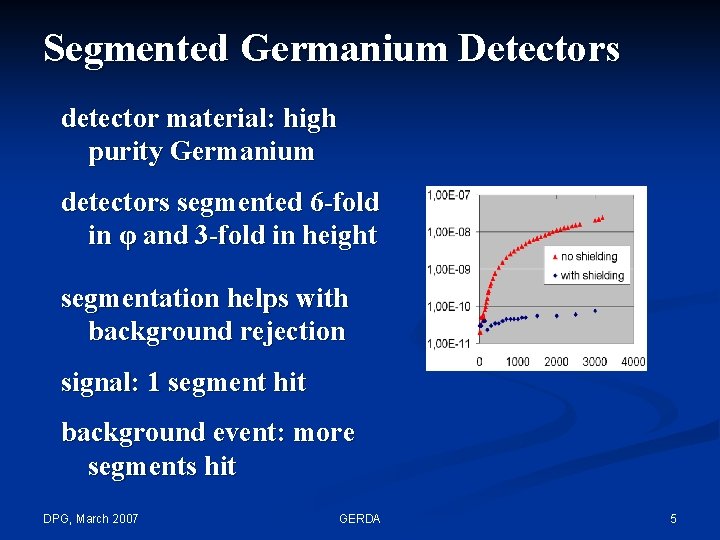 Segmented Germanium Detectors

detector material: high purity Germanium

detectors segmented 6-fold in φ and 3-fold in height

segmentation helps with background rejection

signal: 1 segment hit

background event: more segments hit

1,00E-07
1,00E-08
1,00E-09
1,00E-10
1,00E-11
0 1000 2000 3000 4000
no shielding
with shielding

DPG, March 2007

GERDA

5